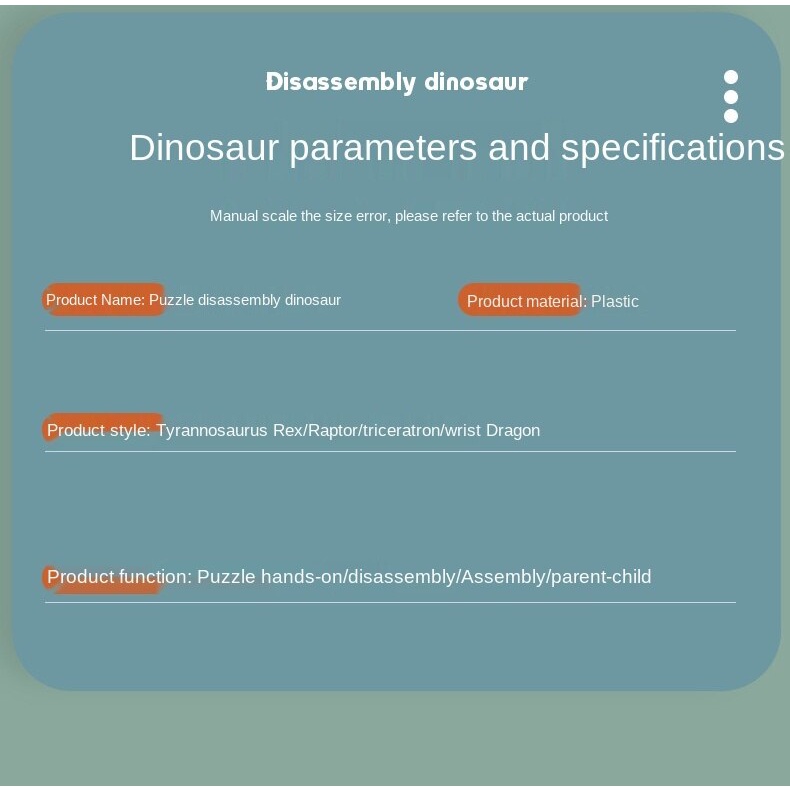 Disassembly dinosaur

Dinosaur parameters and specifications

Manual scale the size error, please refer to the actual product

Product Name: Puzzle disassembly dinosaur

Product material: Plastic

Product style: Tyrannosaurus Rex/Raptor/triceratron/wrist Dragon

Product function: Puzzle hands-on/disassembly/Assembly/parent-child